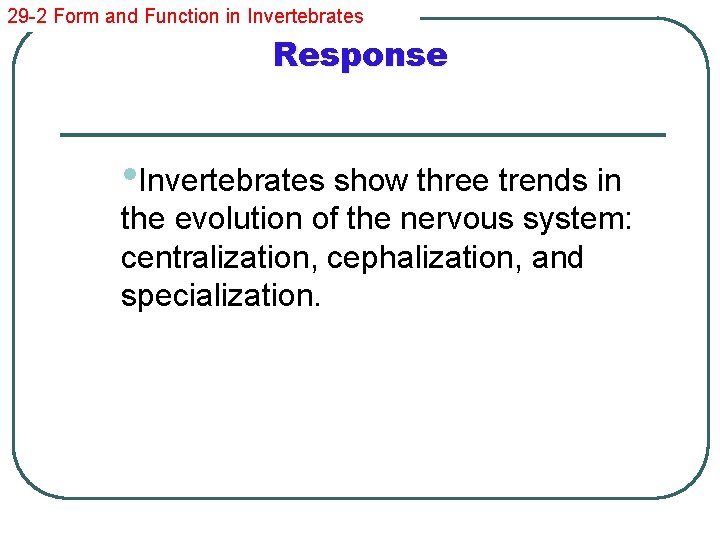 29-2 Form and Function in Invertebrates

Response

•Invertebrates show three trends in the evolution of the nervous system: centralization, cephalization, and specialization.